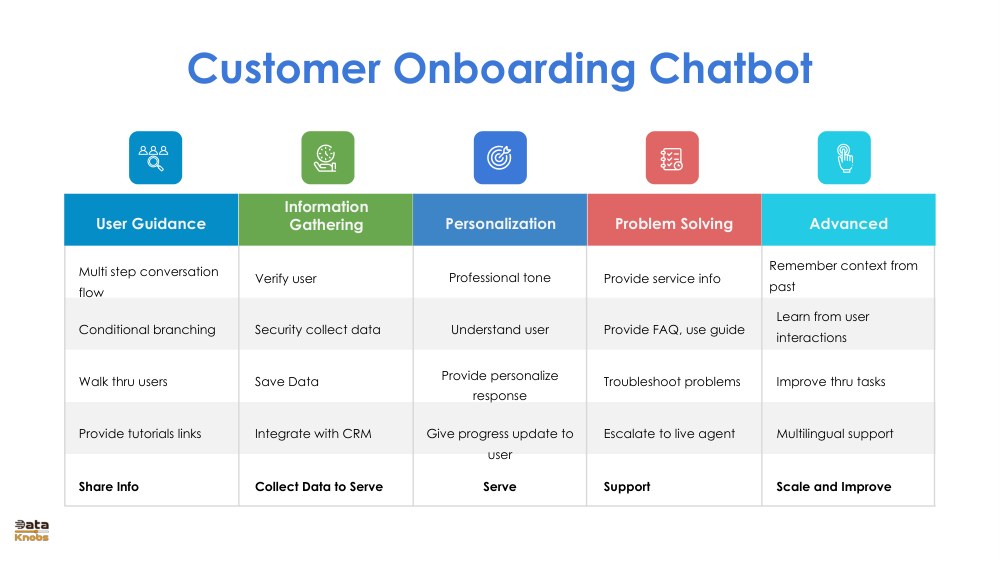 Customer Onboarding Chatbot

| User Guidance | Information Gathering | Personalization | Problem Solving | Advanced |
|---|---|---|---|---|
| Multi step conversation flow | Verify user | Professional tone | Provide service info | Remember context from past |
| Conditional branching | Security collect data | Understand user | Provide FAQ, use guide | Learn from user interactions |
| Walk thru users | Save Data | Provide personalize response | Troubleshoot problems | Improve thru tasks |
| Provide tutorials links | Integrate with CRM | Give progress update to user | Escalate to live agent | Multilingual support |
| Share Info | Collect Data to Serve | Serve | Support | Scale and Improve |

Data Knobs